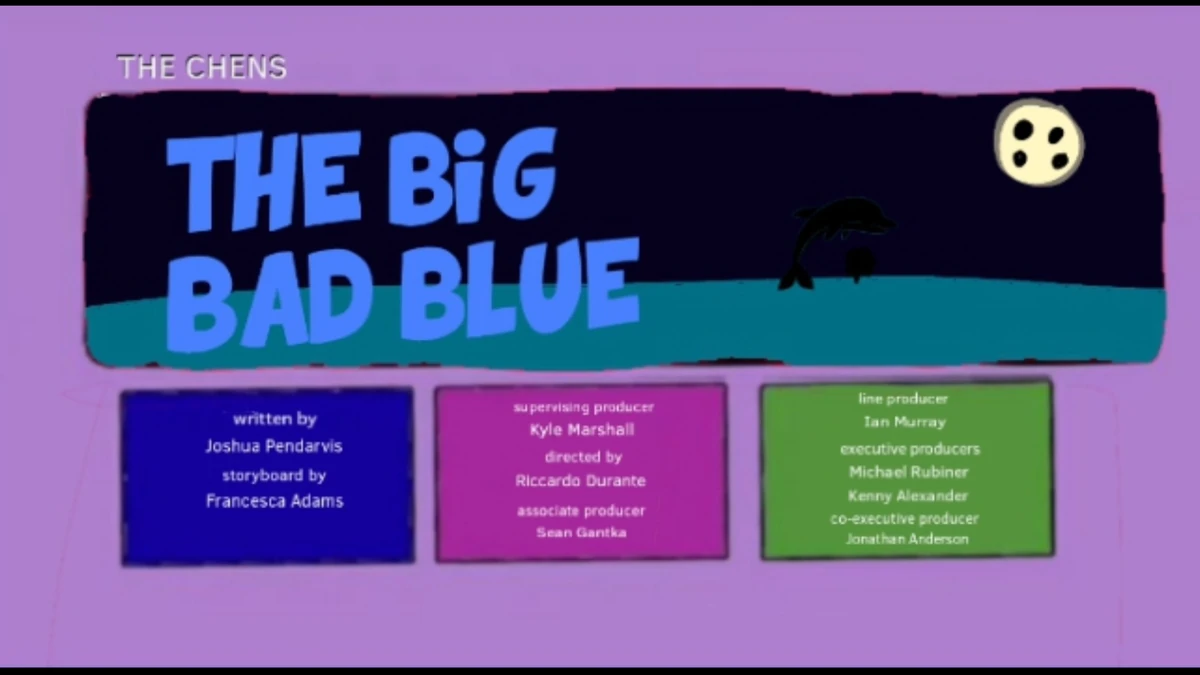 THE CHENS

THE BiG BAD BLUE

written by
Joshua Pendarvis
storyboard by
Francesca Adams

supervising producer
Kyle Marshall
directed by
Riccardo Durante
associate producer
Sean Gantka

line producer
Ian Murray
executive producers
Michael Rubiner
Kenny Alexander
co-executive producer
Jonathan Anderson